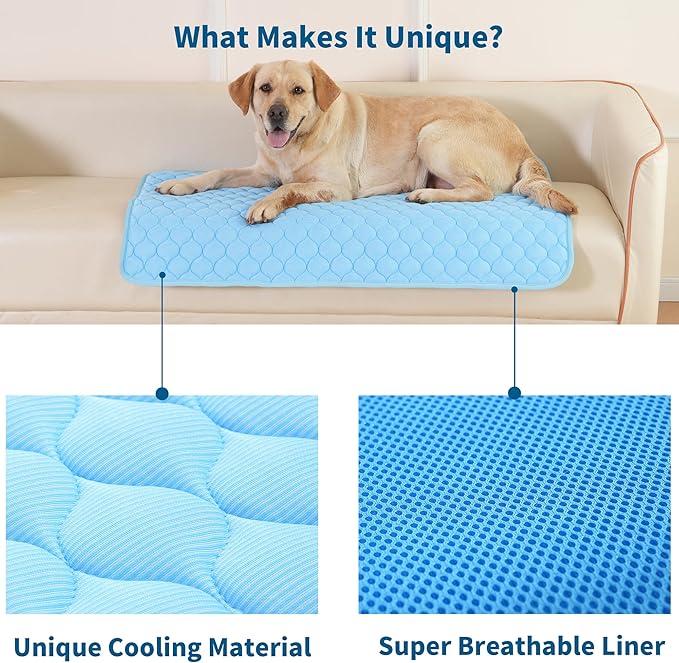 What Makes It Unique?

Unique Cooling Material

Super Breathable Liner